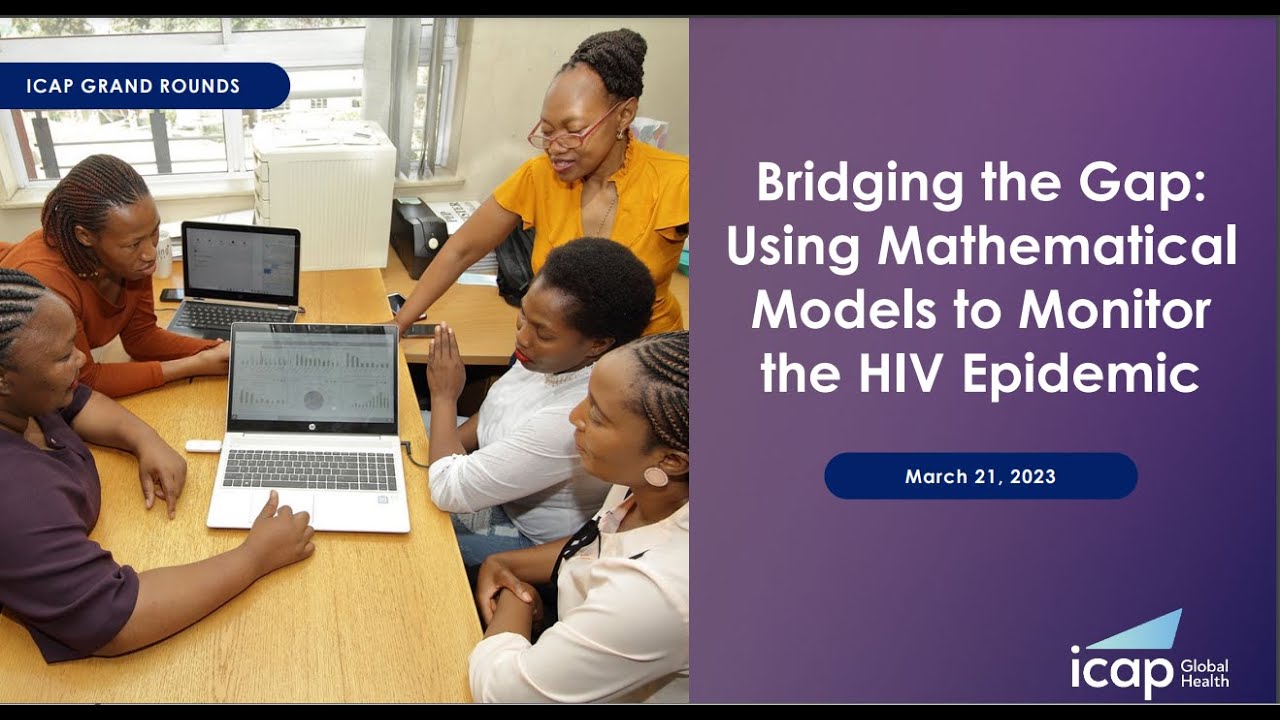 ICAP GRAND ROUNDS

Bridging the Gap: Using Mathematical Models to Monitor the HIV Epidemic

March 21, 2023

icap Global Health